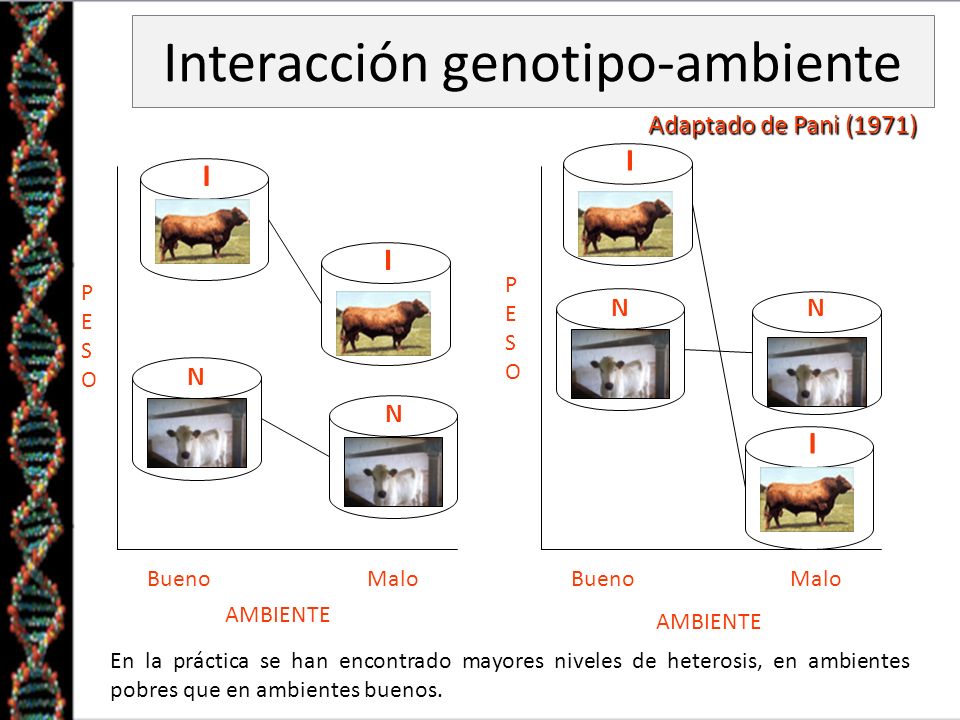 Interacción genotipo-ambiente

Adaptado de Pani (1971)

P
E
S
O

I

I

N

N

Bueno

Malo

AMBIENTE

P
E
S
O

I

N

N

I

Bueno

Malo

AMBIENTE

En la práctica se han encontrado mayores niveles de heterosis, en ambientes pobres que en ambientes buenos.